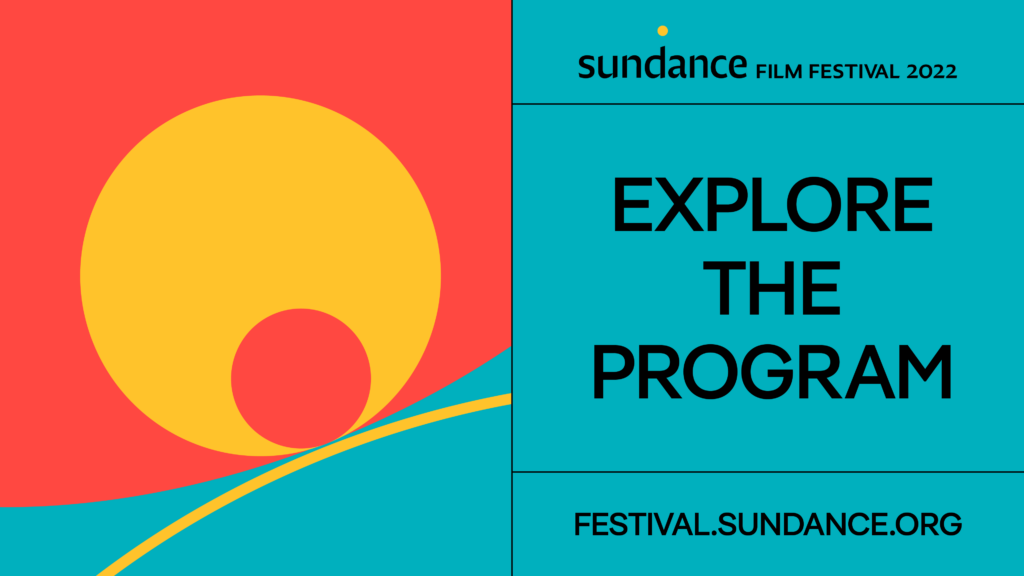 sundance FILM FESTIVAL 2022

EXPLORE THE PROGRAM

FESTIVAL.SUNDANCE.ORG